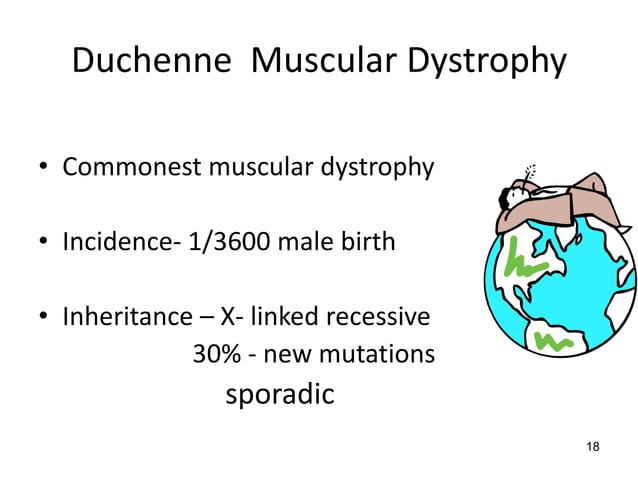 Duchenne Muscular Dystrophy

• Commonest muscular dystrophy

• Incidence- 1/3600 male birth

• Inheritance – X- linked recessive
30% - new mutations
sporadic

18